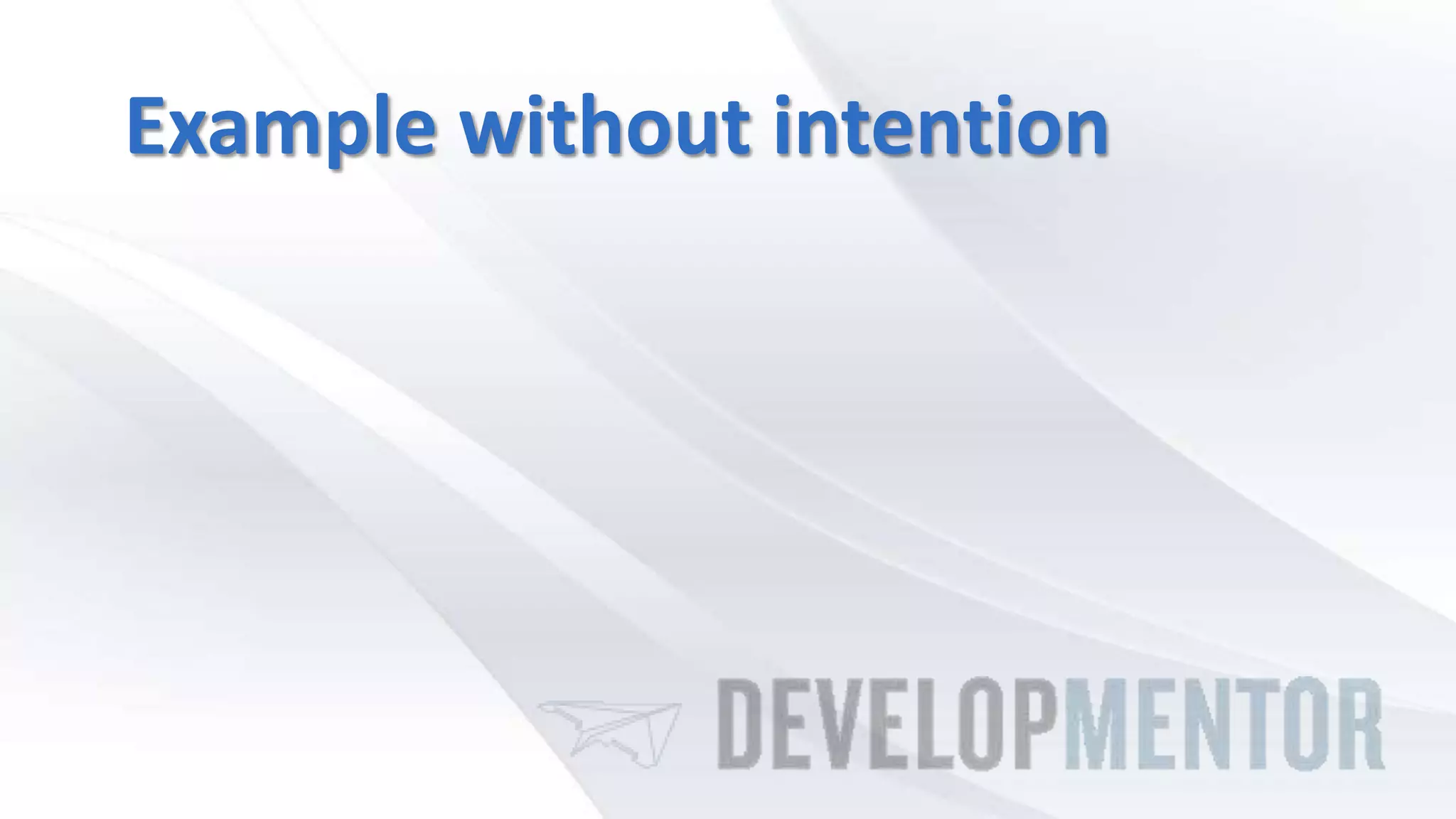 Example without intention

DEVELOPMENTOR